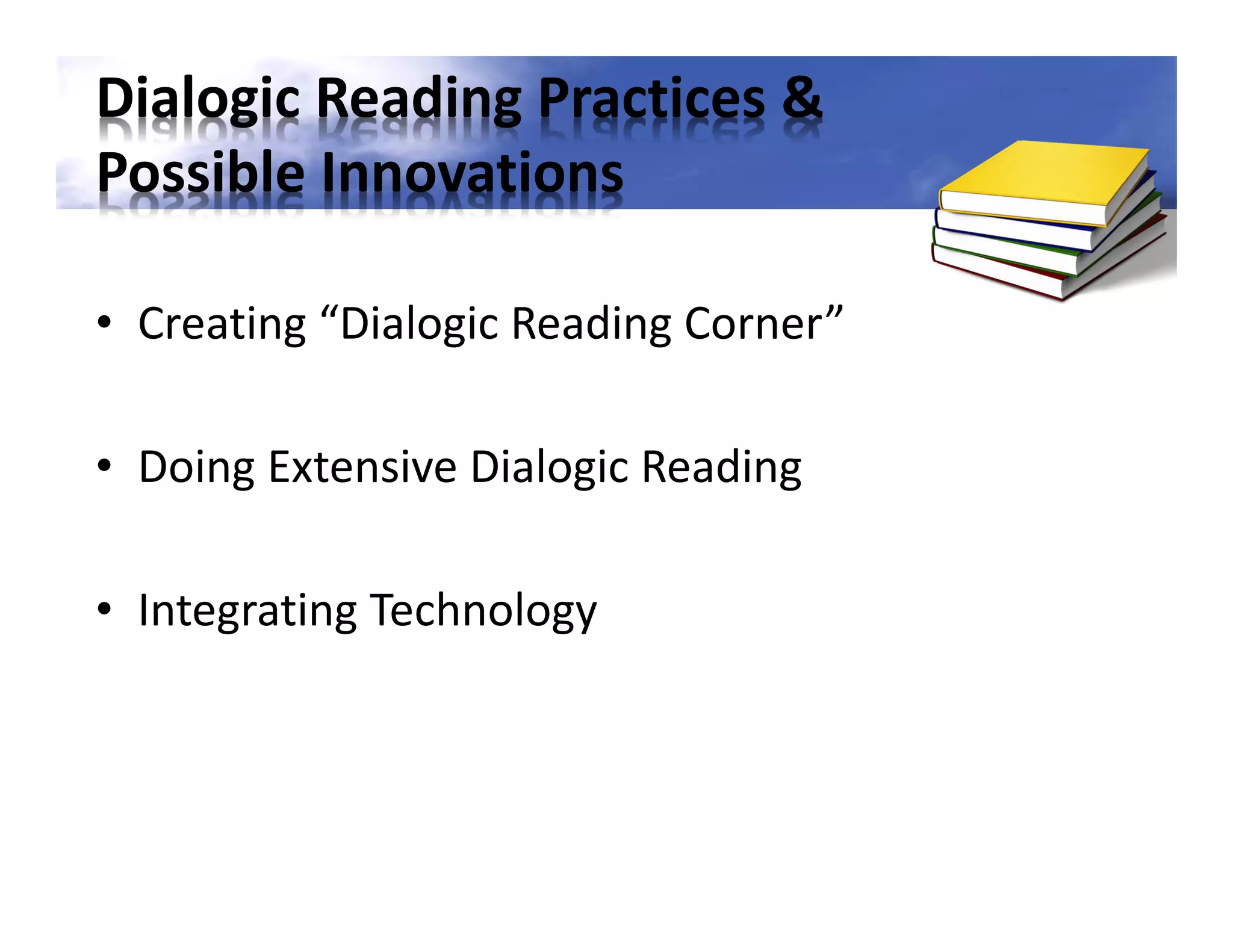 Dialogic Reading Practices & Possible Innovations

• Creating “Dialogic Reading Corner”

• Doing Extensive Dialogic Reading

• Integrating Technology